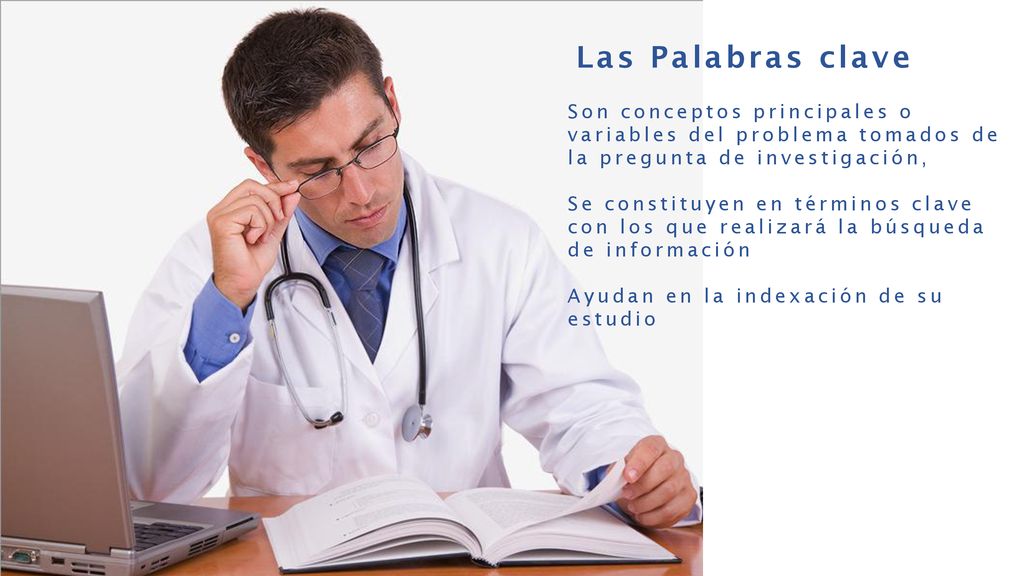 Las Palabras clave

Son conceptos principales o variables del problema tomados de la pregunta de investigación,

Se constituyen en términos clave con los que realizará la búsqueda de información

Ayudan en la indexación de su estudio